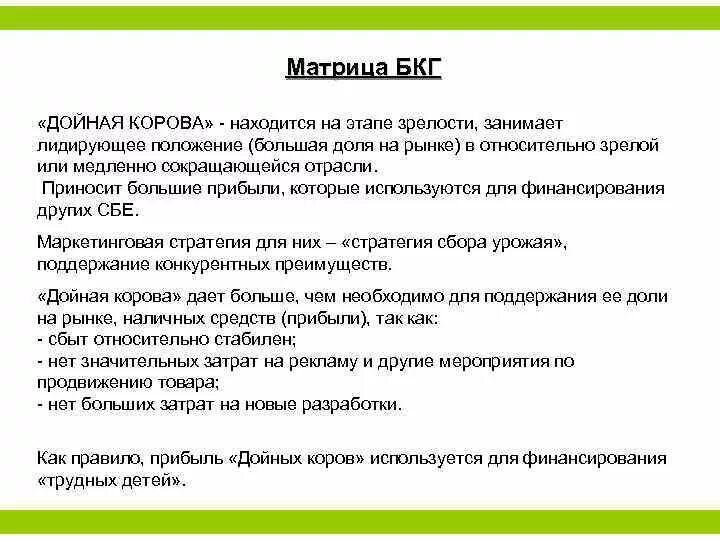 Матрица БКГ

«ДОЙНАЯ КОРОВА» - находится на этапе зрелости, занимает лидирующее положение (большая доля на рынке) в относительно зрелой или медленно сокращающейся отрасли.
Приносит большие прибыли, которые используются для финансирования других СБЕ.

Маркетинговая стратегия для них – «стратегия сбора урожая», поддержание конкурентных преимуществ.

«Дойная корова» дает больше, чем необходимо для поддержания ее доли на рынке, наличных средств (прибыли), так как:
- сбыт относительно стабилен;
- нет значительных затрат на рекламу и другие мероприятия по продвижению товара;
- нет больших затрат на новые разработки.

Как правило, прибыль «Дойных коров» используется для финансирования «трудных детей».